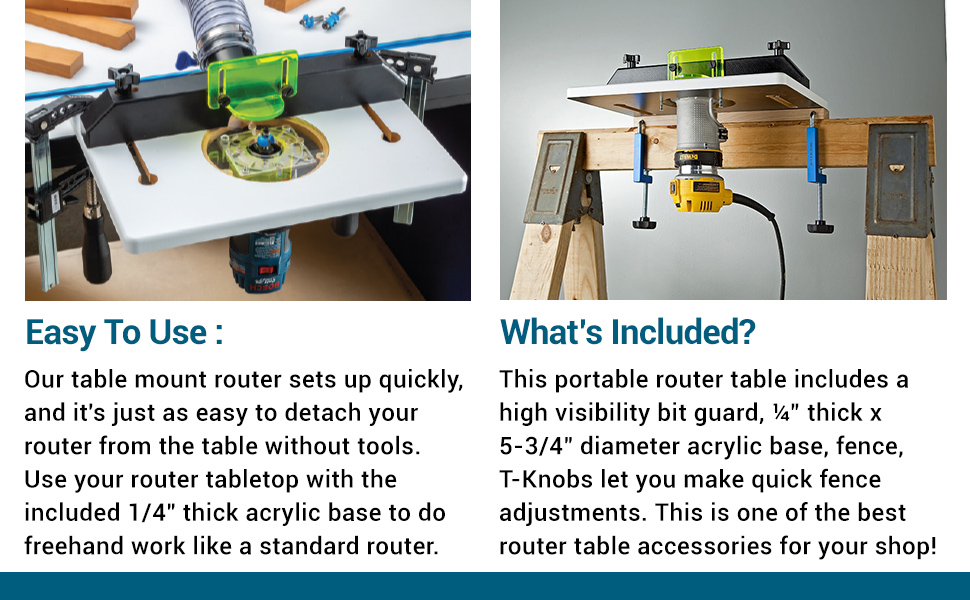 Easy To Use :

Our table mount router sets up quickly, and it's just as easy to detach your router from the table without tools. Use your router tabletop with the included 1/4" thick acrylic base to do freehand work like a standard router.

What's Included?

This portable router table includes a high visibility bit guard, ¼" thick x 5-3/4" diameter acrylic base, fence, T-Knobs let you make quick fence adjustments. This is one of the best router table accessories for your shop!